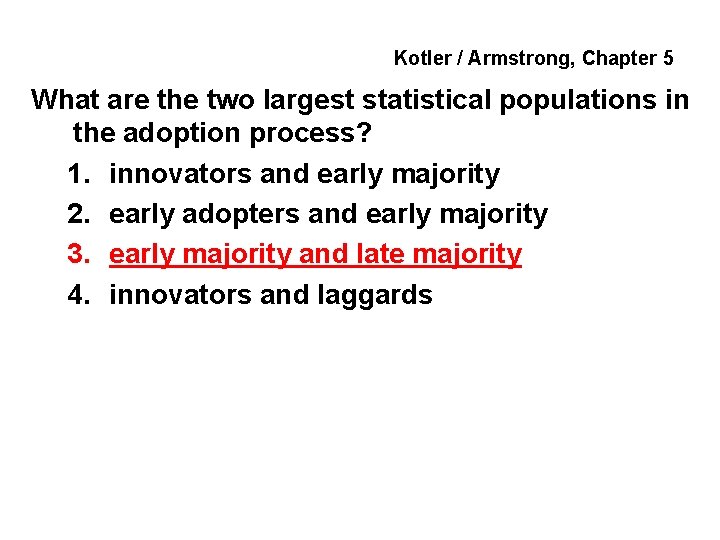 Kotler / Armstrong, Chapter 5

What are the two largest statistical populations in the adoption process?

1. innovators and early majority
2. early adopters and early majority
3. early majority and late majority
4. innovators and laggards